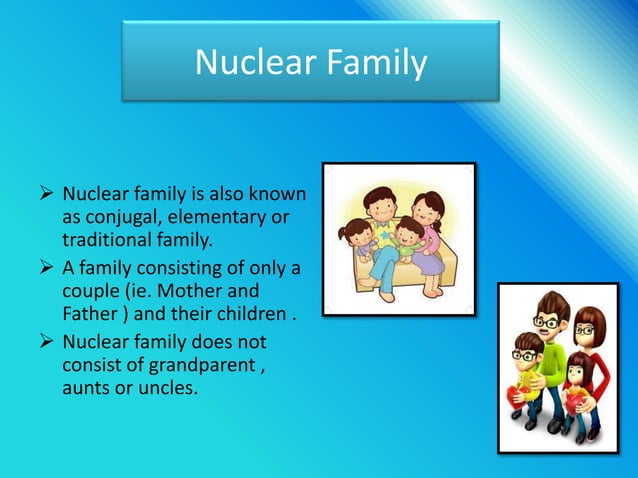 Nuclear Family

➢ Nuclear family is also known as conjugal, elementary or traditional family.

➢ A family consisting of only a couple (ie. Mother and Father ) and their children .

➢ Nuclear family does not consist of grandparent , aunts or uncles.